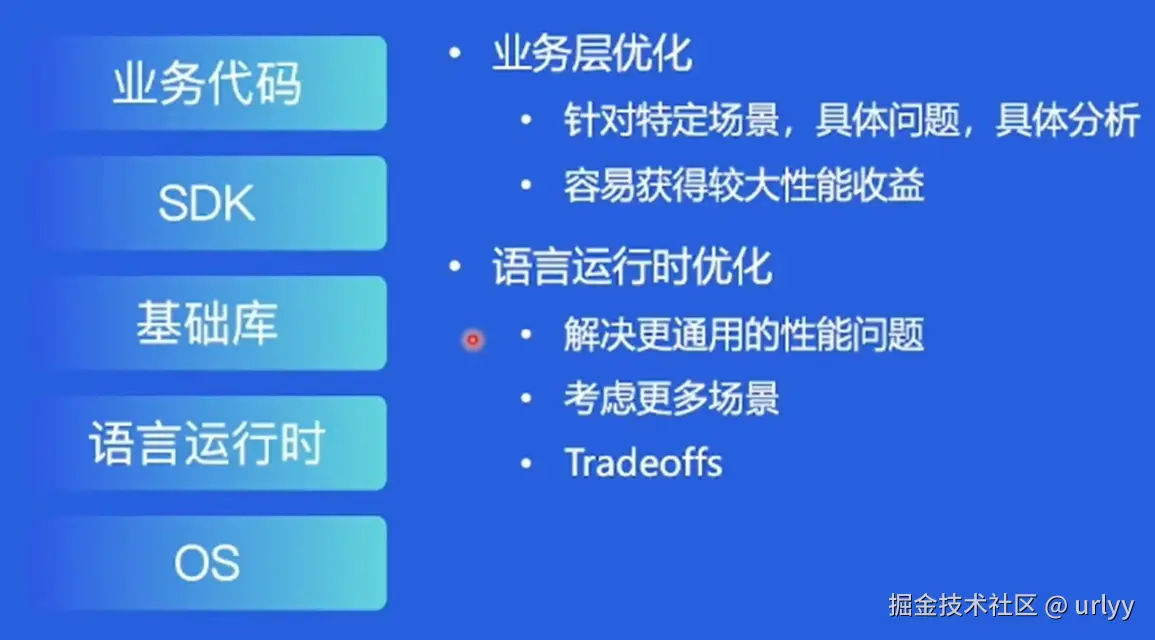 业务代码

SDK

基础库

语言运行时

OS

• 业务层优化
  • 针对特定场景，具体问题，具体分析
  • 容易获得较大性能收益
• 语言运行时优化
  • 解决更通用的性能问题
  • 考虑更多场景
  • Tradeoffs

掘金技术社区 @ urlyy